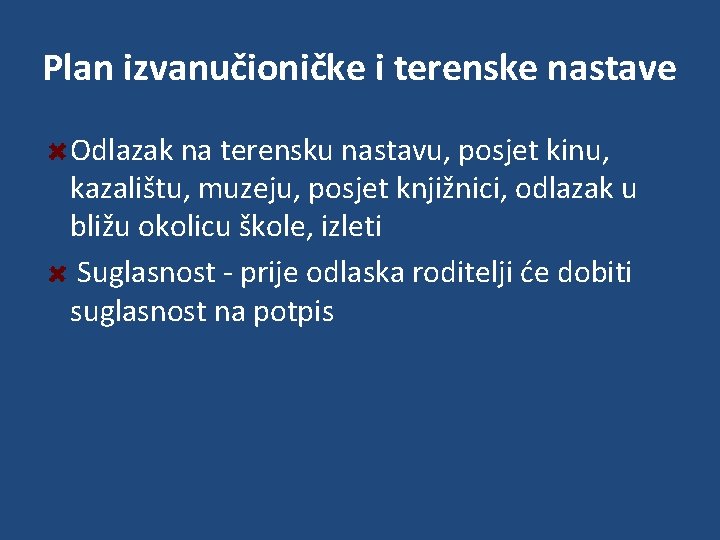 Plan izvanučioničke i terenske nastave

Odlazak na terensku nastavu, posjet kinu, kazalištu, muzeju, posjet knjižnici, odlazak u bližu okolicu škole, izleti

Suglasnost - prije odlaska roditelji će dobiti suglasnost na potpis